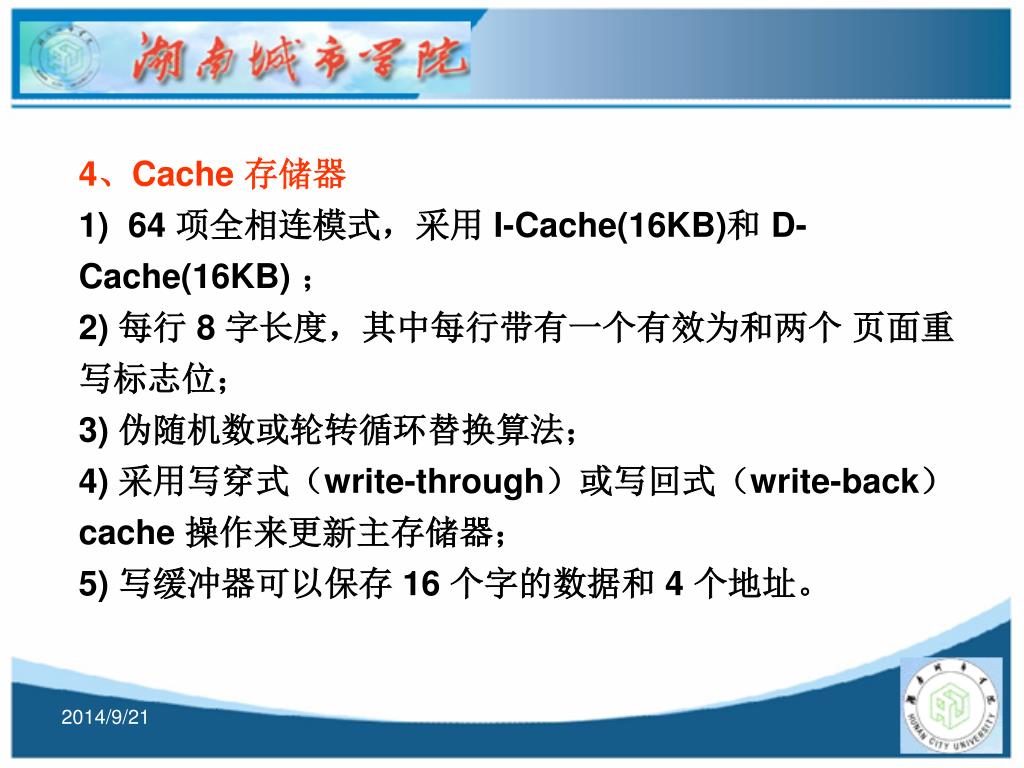 湖南城市学院

4、Cache 存储器

1) 64 项全相连模式，采用 I-Cache(16KB)和 D-Cache(16KB) ；

2) 每行 8 字长度，其中每行带有一个有效为和两个 页面重写标志位；

3) 伪随机数或轮转循环替换算法；

4) 采用写穿式（write-through）或写回式（write-back）cache 操作来更新主存储器；

5) 写缓冲器可以保存 16 个字的数据和 4 个地址。

2014/9/21

HUNAN CITY UNIVERSITY